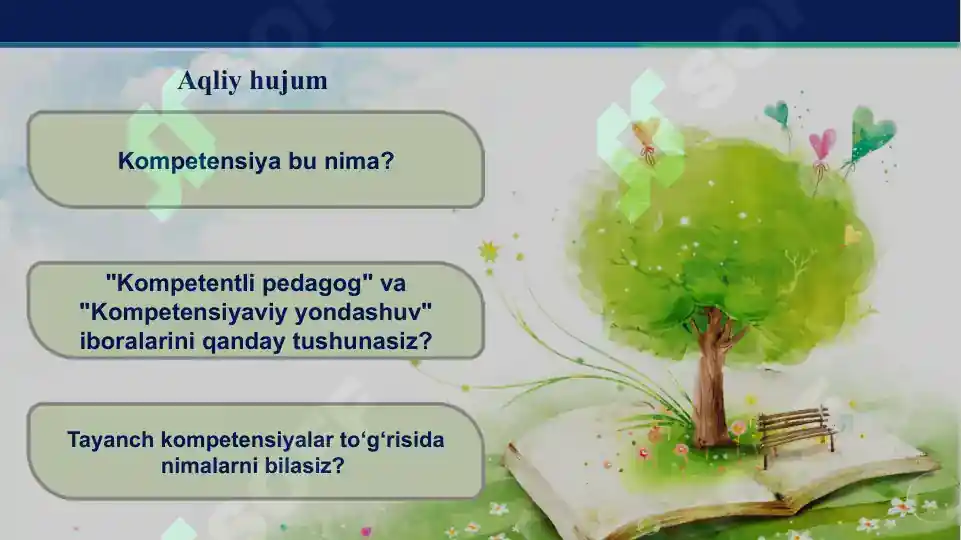 Aqliy hujum

Kompetensiya bu nima?

"Kompetentli pedagog" va "Kompetensiyaviy yondashuv" iboralarini qanday tushunasiz?

Tayanch kompetensiyalar to‘g‘risida nimalarni bilasiz?